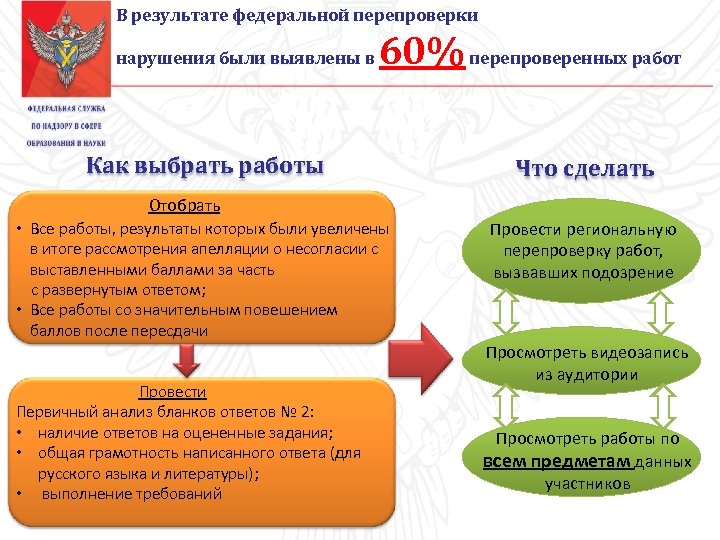 В результате федеральной перепроверки нарушения были выявлены в 60% перепроверенных работ

ФЕДЕРАЛЬНАЯ СЛУЖБА ПО НАДЗОРУ В СФЕРЕ ОБРАЗОВАНИЯ И НАУКИ

Как выбрать работы

Отобрать
• Все работы, результаты которых были увеличены в итоге рассмотрения апелляции о несогласии с выставленными баллами за часть с развернутым ответом;
• Все работы со значительным повешением баллов после пересдачи

Провести
Первичный анализ бланков ответов № 2:
• наличие ответов на оцененные задания;
• общая грамотность написанного ответа (для русского языка и литературы);
• выполнение требований

Что сделать

Провести региональную перепроверку работ, вызвавших подозрение

Просмотреть видеозапись из аудитории

Просмотреть работы по всем предметам данных участников